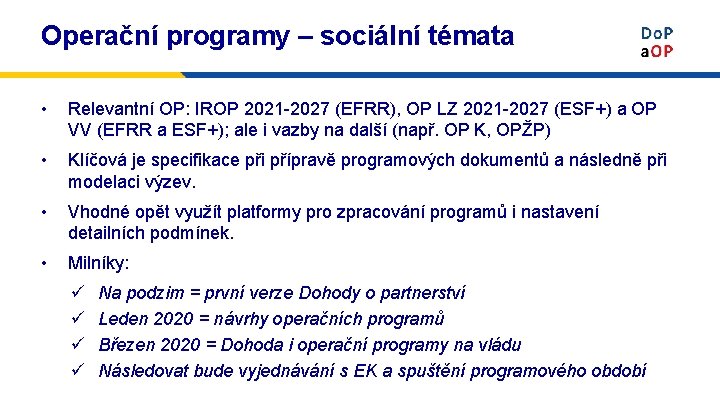 Operační programy – sociální témata

DoP
aOP

• Relevantní OP: IROP 2021-2027 (EFRR), OP LZ 2021-2027 (ESF+) a OP VV (EFRR a ESF+); ale i vazby na další (např. OP K, OPŽP)

• Klíčová je specifikace při přípravě programových dokumentů a následně při modelaci výzev.

• Vhodné opět využít platformy pro zpracování programů i nastavení detailních podmínek.

• Milníky:

✓ Na podzim = první verze Dohody o partnerství
✓ Leden 2020 = návrhy operačních programů
✓ Březen 2020 = Dohoda i operační programy na vládu
✓ Následovat bude vyjednávání s EK a spuštění programového období